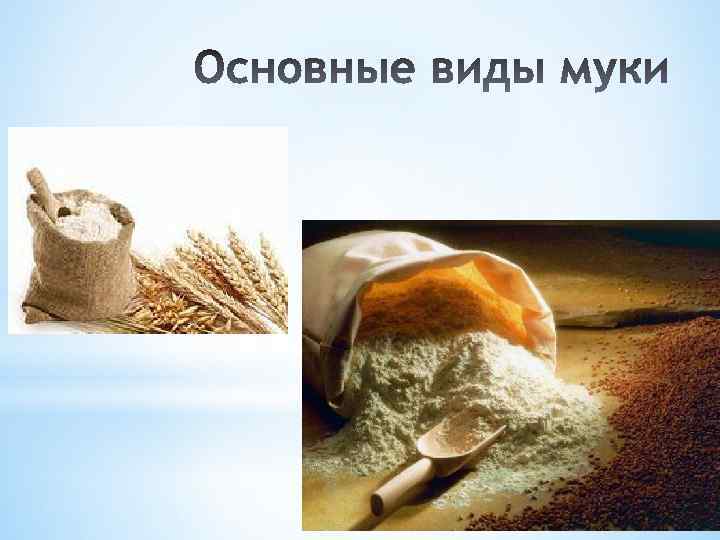 Основные виды муки